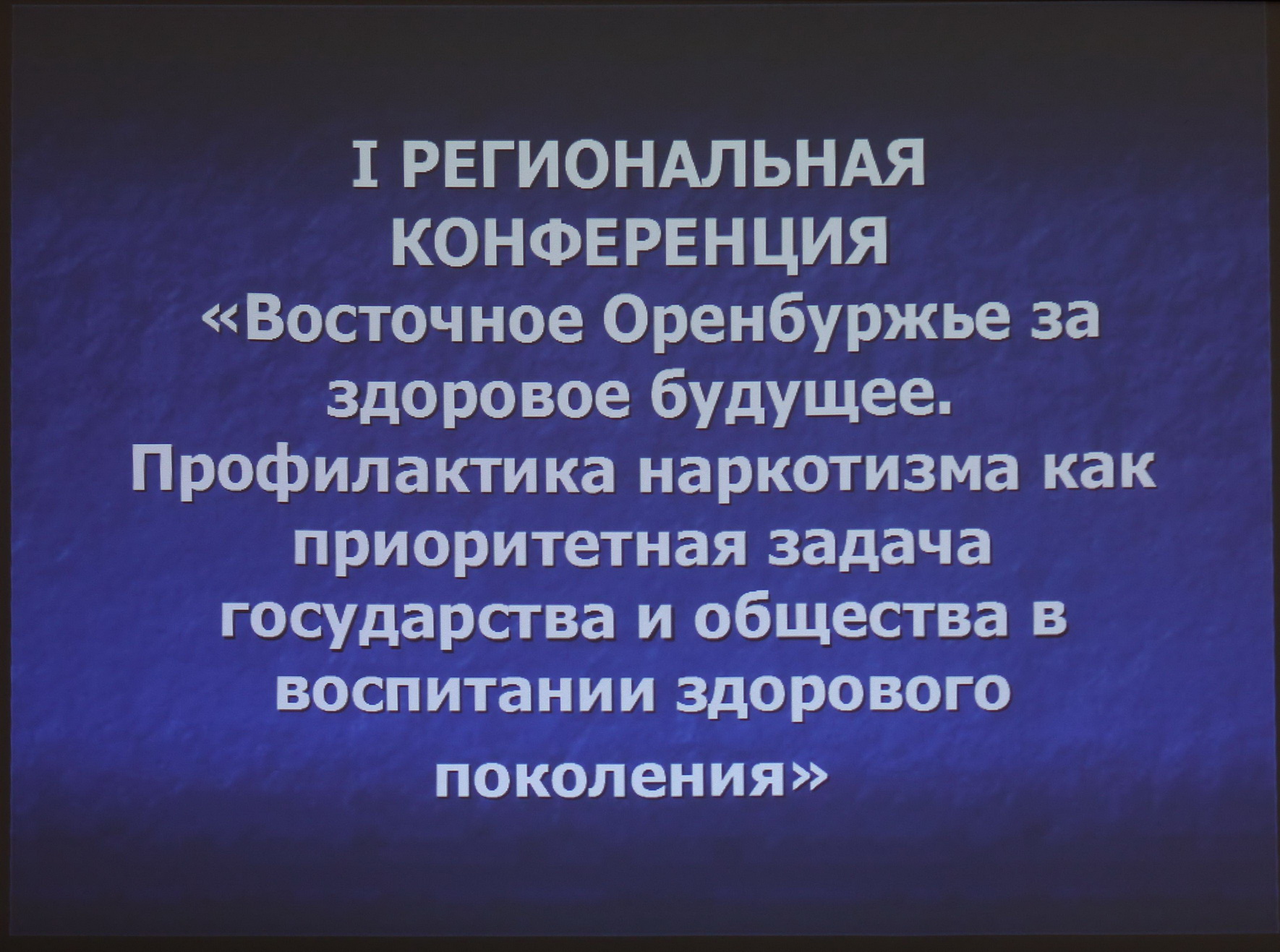 I РЕГИОНАЛЬНАЯ КОНФЕРЕНЦИЯ «Восточное Оренбуржье за здоровое будущее. Профилактика наркотизма как приоритетная задача государства и общества в воспитании здорового поколения»